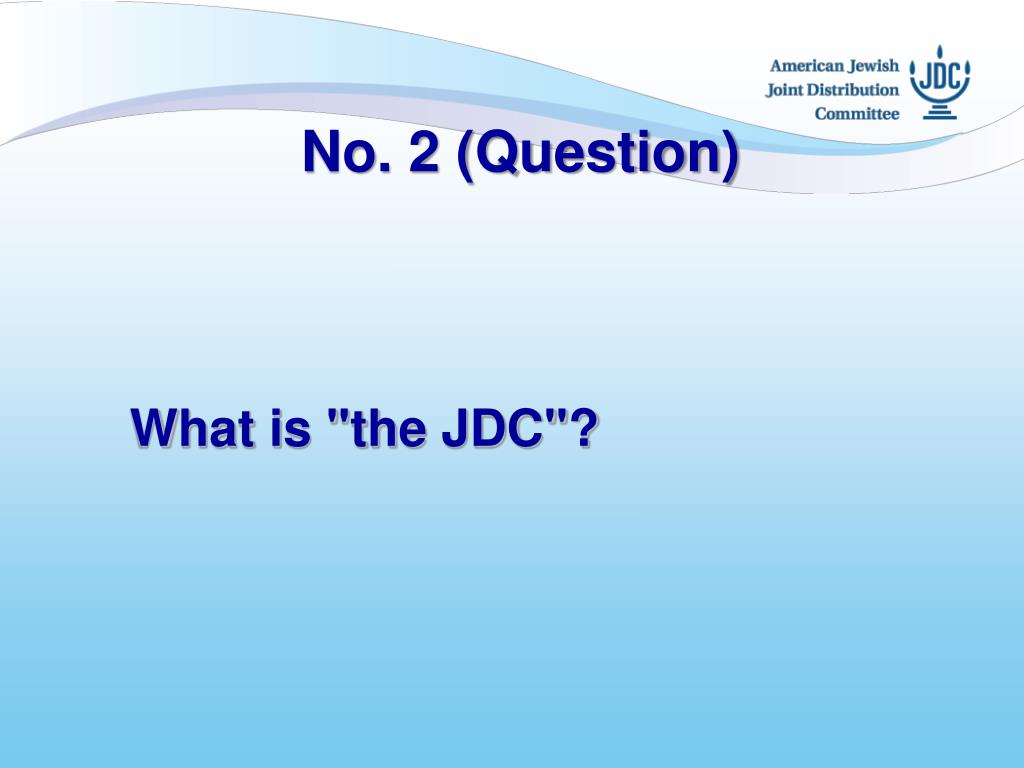 American Jewish Joint Distribution Committee

JDC

No. 2 (Question)

What is "the JDC"?